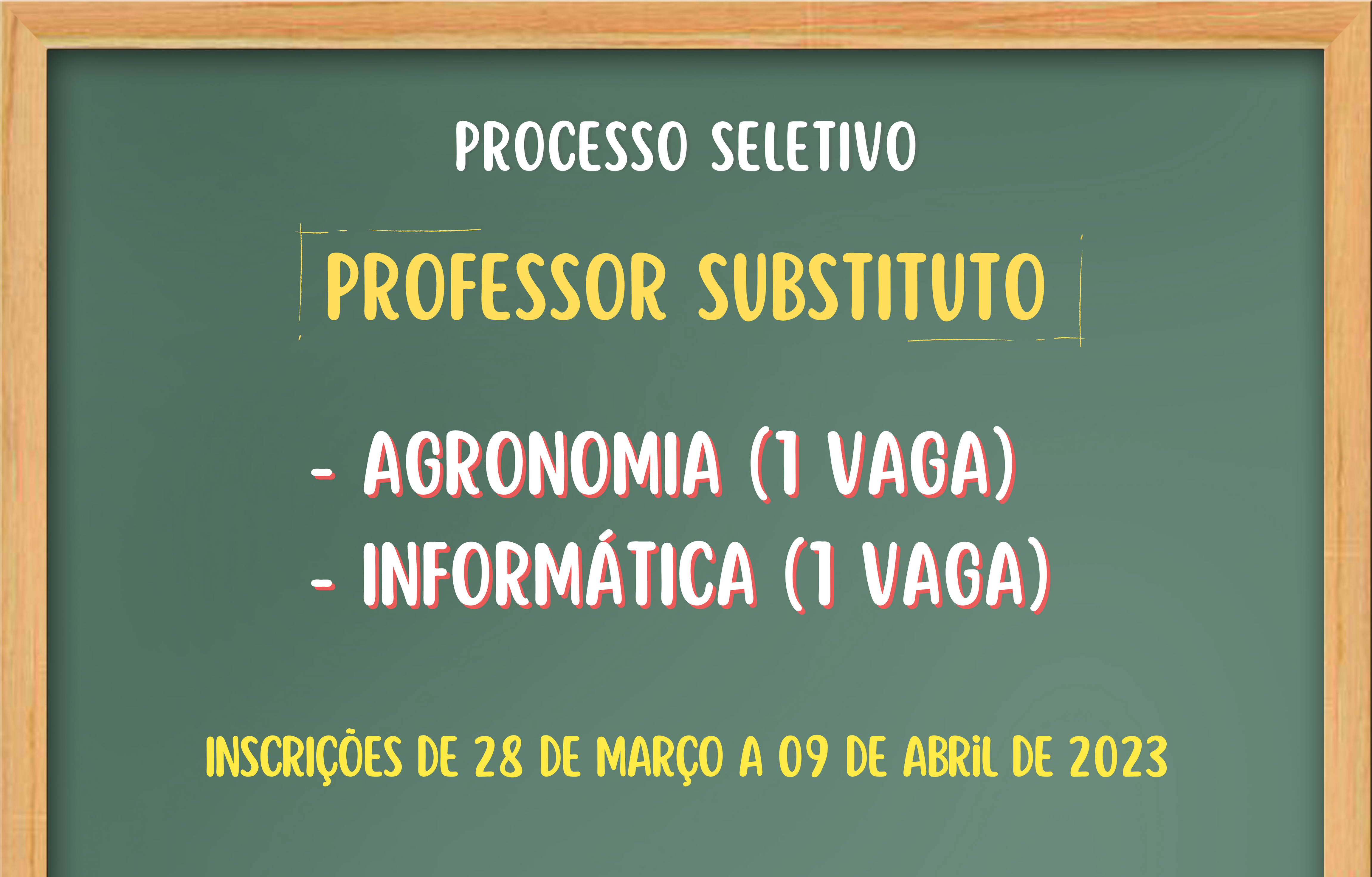 PROCESSO SELETIVO

PROFESSOR SUBSTITUTO

- AGRONOMIA (1 VAGA)
- INFORMÁTICA (1 VAGA)

INSCRIÇÕES DE 28 DE MARÇO A 09 DE ABRIL DE 2023